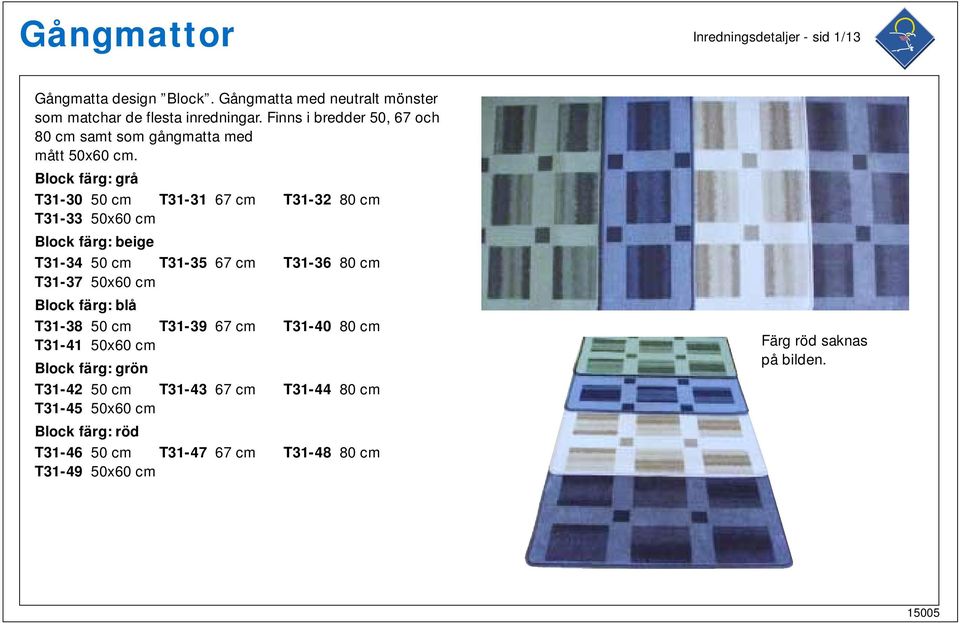 Gångmattor

Inredningsdetaljer - sid 1/13

Gångmatta design ”Block”. Gångmatta med neutralt mönster som matchar de flesta inredningar. Finns i bredder 50, 67 och 80 cm samt som gångmatta med mått 50x60 cm.

Block färg: grå
T31-30 50 cm T31-31 67 cm T31-32 80 cm
T31-33 50x60 cm

Block färg: beige
T31-34 50 cm T31-35 67 cm T31-36 80 cm
T31-37 50x60 cm

Block färg: blå
T31-38 50 cm T31-39 67 cm T31-40 80 cm
T31-41 50x60 cm

Block färg: grön
T31-42 50 cm T31-43 67 cm T31-44 80 cm
T31-45 50x60 cm

Block färg: röd
T31-46 50 cm T31-47 67 cm T31-48 80 cm
T31-49 50x60 cm

Färg röd saknas på bilden.

15005